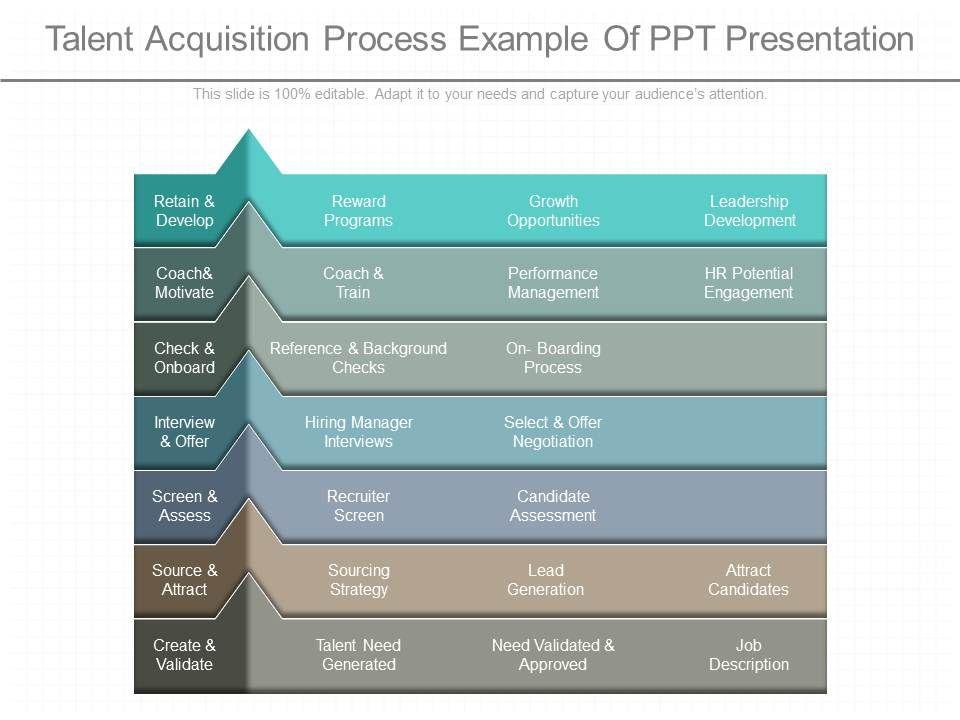 Talent Acquisition Process Example Of PPT Presentation

This slide is 100% editable. Adapt it to your needs and capture your audience's attention.

| | | | |
|---|---|---|---|
| Retain & Develop | Reward Programs | Growth Opportunities | Leadership Development |
| Coach& Motivate | Coach & Train | Performance Management | HR Potential Engagement |
| Check & Onboard | Reference & Background Checks | On- Boarding Process | |
| Interview & Offer | Hiring Manager Interviews | Select & Offer Negotiation | |
| Screen & Assess | Recruiter Screen | Candidate Assessment | |
| Source & Attract | Sourcing Strategy | Lead Generation | Attract Candidates |
| Create & Validate | Talent Need Generated | Need Validated & Approved | Job Description |